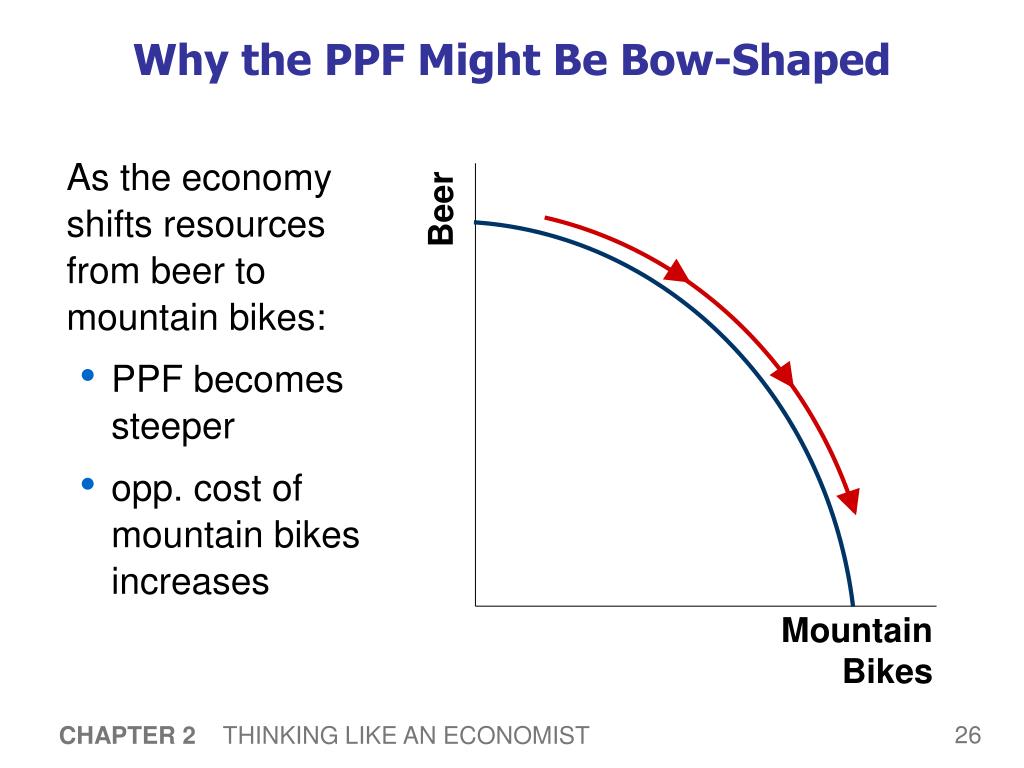 Why the PPF Might Be Bow-Shaped

As the economy shifts resources from beer to mountain bikes:

• PPF becomes steeper

• opp. cost of mountain bikes increases

Beer

Mountain Bikes

CHAPTER 2 THINKING LIKE AN ECONOMIST

26